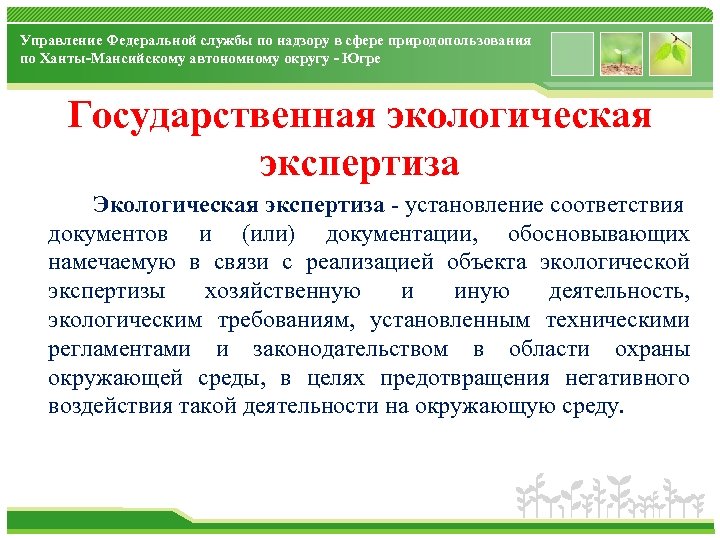 Управление Федеральной службы по надзору в сфере природопользования по Ханты-Мансийскому автономному округу - Югре

Государственная экологическая экспертиза

Экологическая экспертиза - установление соответствия документов и (или) документации, обосновывающих намечаемую в связи с реализацией объекта экологической экспертизы хозяйственную и иную деятельность, экологическим требованиям, установленным техническими регламентами и законодательством в области охраны окружающей среды, в целях предотвращения негативного воздействия такой деятельности на окружающую среду.